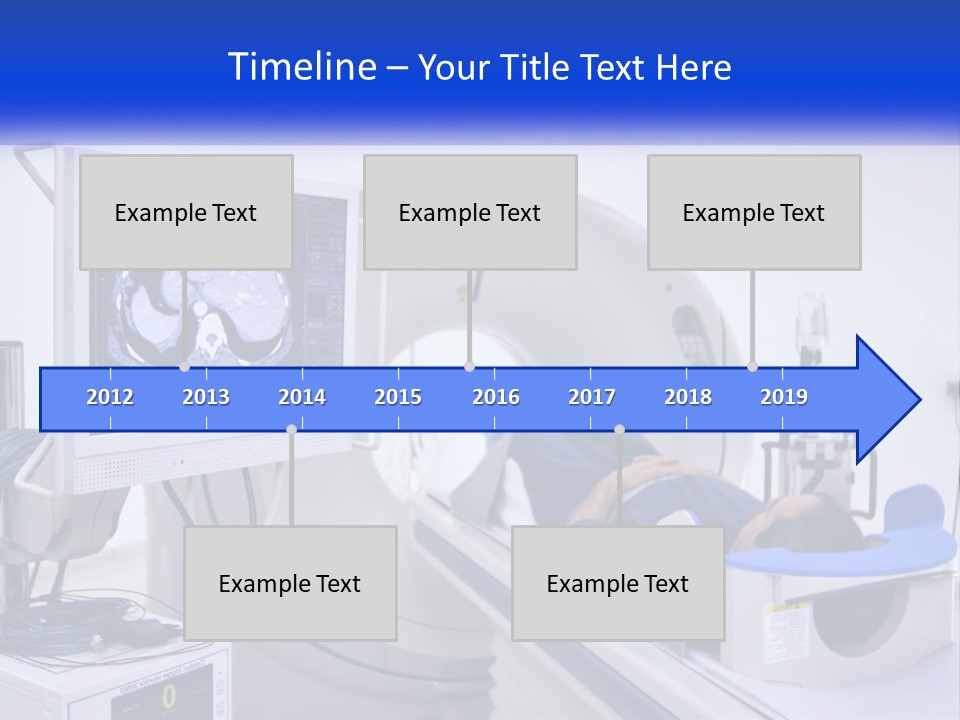 Timeline – Your Title Text Here

Example Text

Example Text

Example Text

2012 2013 2014 2015 2016 2017 2018 2019

Example Text

Example Text